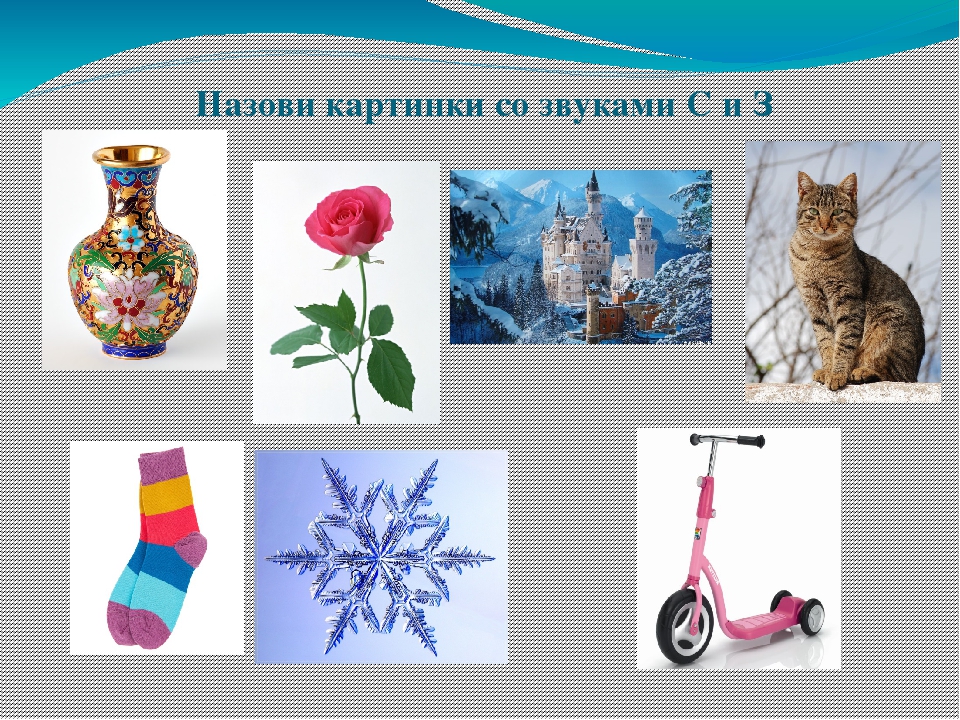 Назови картинки со звуками С и З